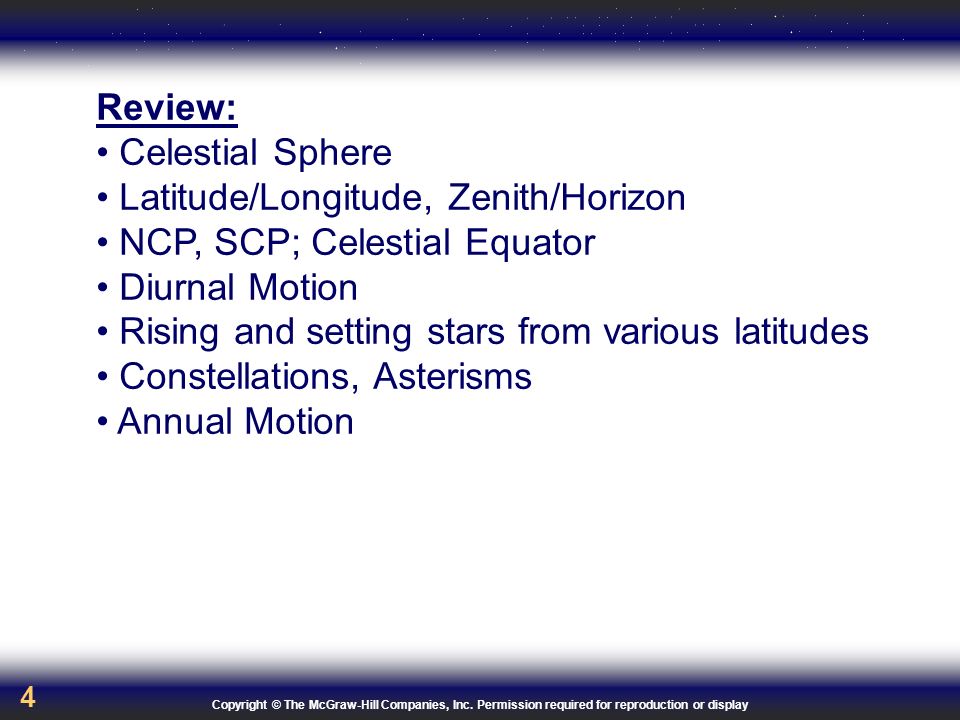 Review:

• Celestial Sphere
• Latitude/Longitude, Zenith/Horizon
• NCP, SCP; Celestial Equator
• Diurnal Motion
• Rising and setting stars from various latitudes
• Constellations, Asterisms
• Annual Motion

4

Copyright © The McGraw-Hill Companies, Inc. Permission required for reproduction or display